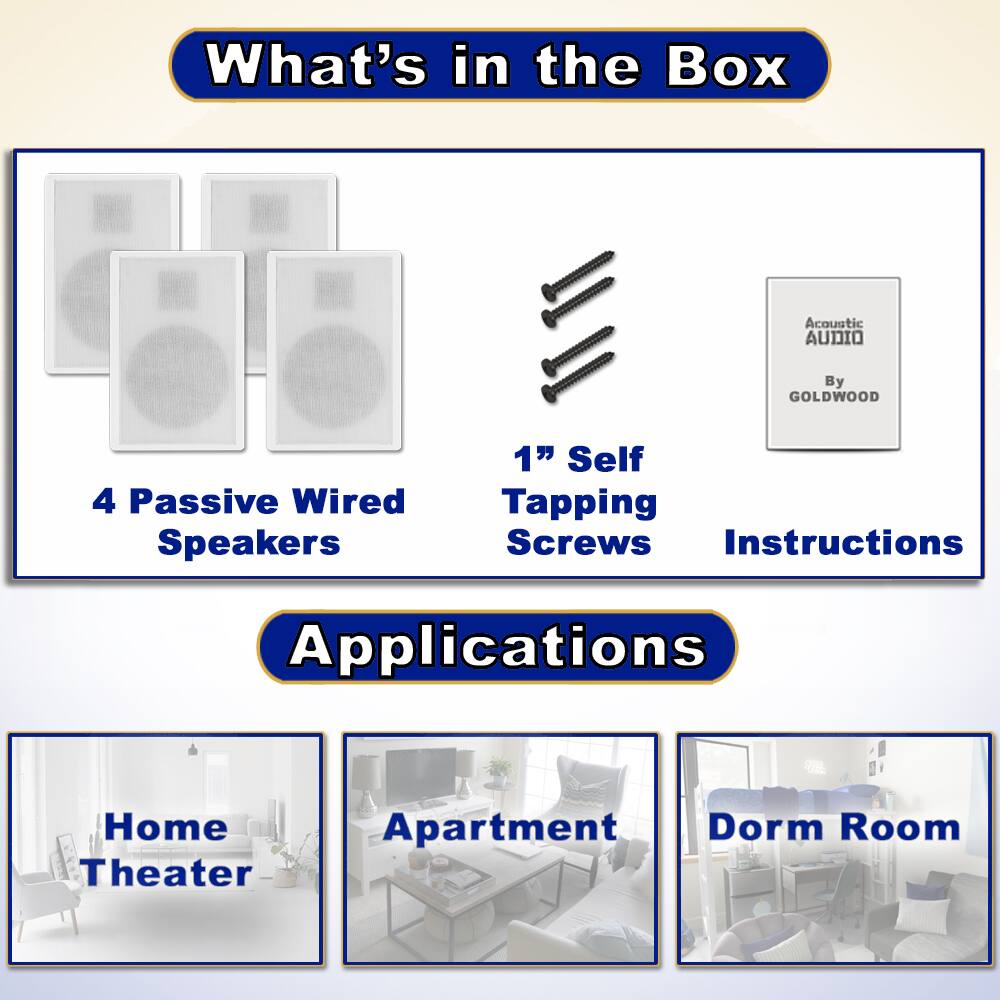 What's in the Box

4 Passive Wired Speakers

1" Self Tapping Screws

Acoustic AUDIO By GOLDWOOD

Instructions

Applications

Home Theater

Apartment

Dorm Room